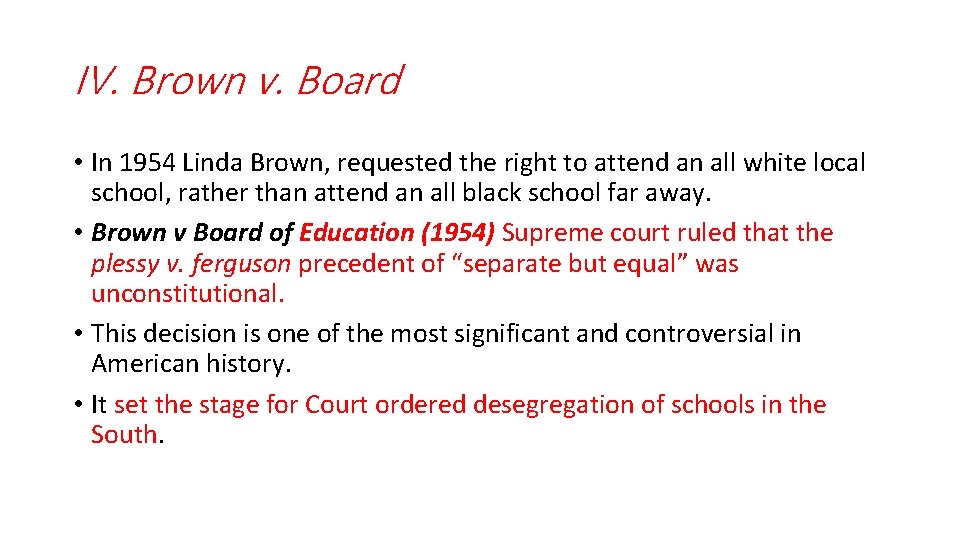 IV. Brown v. Board

• In 1954 Linda Brown, requested the right to attend an all white local school, rather than attend an all black school far away.
• Brown v Board of Education (1954) Supreme court ruled that the plessy v. ferguson precedent of “separate but equal” was unconstitutional.
• This decision is one of the most significant and controversial in American history.
• It set the stage for Court ordered desegregation of schools in the South.